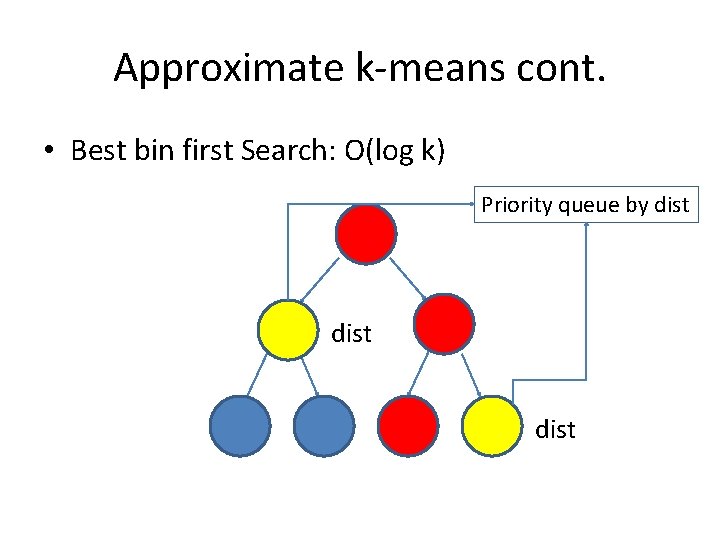 Approximate k-means cont.

• Best bin first Search: O(log k)

Priority queue by dist

dist

dist